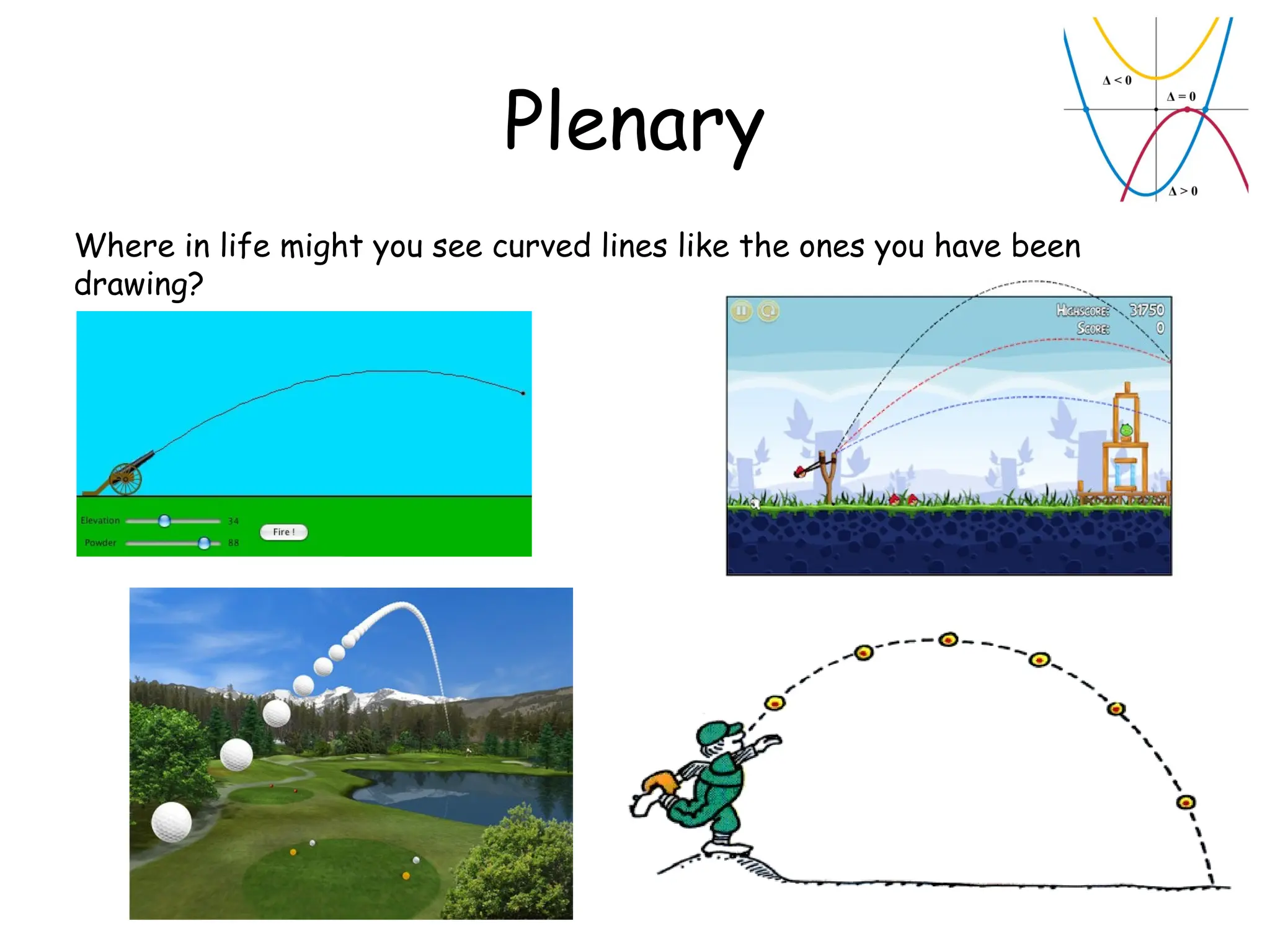 Plenary

$\Delta < 0$
$\Delta = 0$
$\Delta > 0$

Where in life might you see curved lines like the ones you have been drawing?

Elevation 34
Powder 88
Fire !

HIGHSCORE: 31750
SCORE: 0